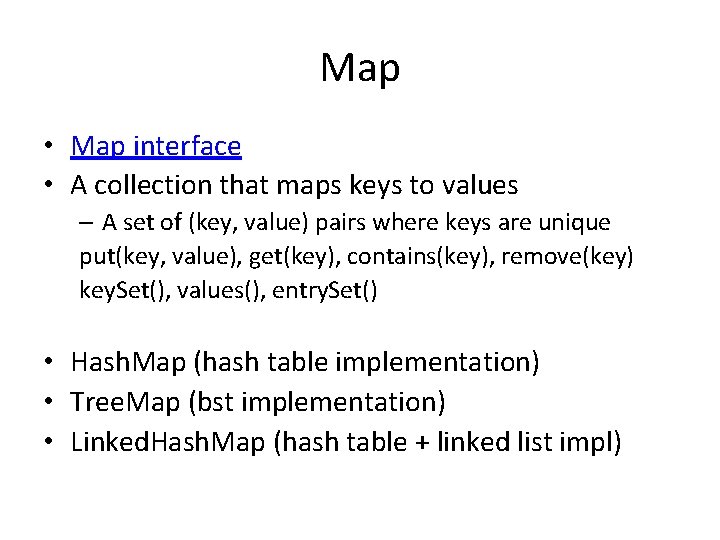 Map

• Map interface
• A collection that maps keys to values
  – A set of (key, value) pairs where keys are unique
  put(key, value), get(key), contains(key), remove(key)
  keySet(), values(), entrySet()

• HashMap (hash table implementation)
• TreeMap (bst implementation)
• LinkedHashMap (hash table + linked list impl)